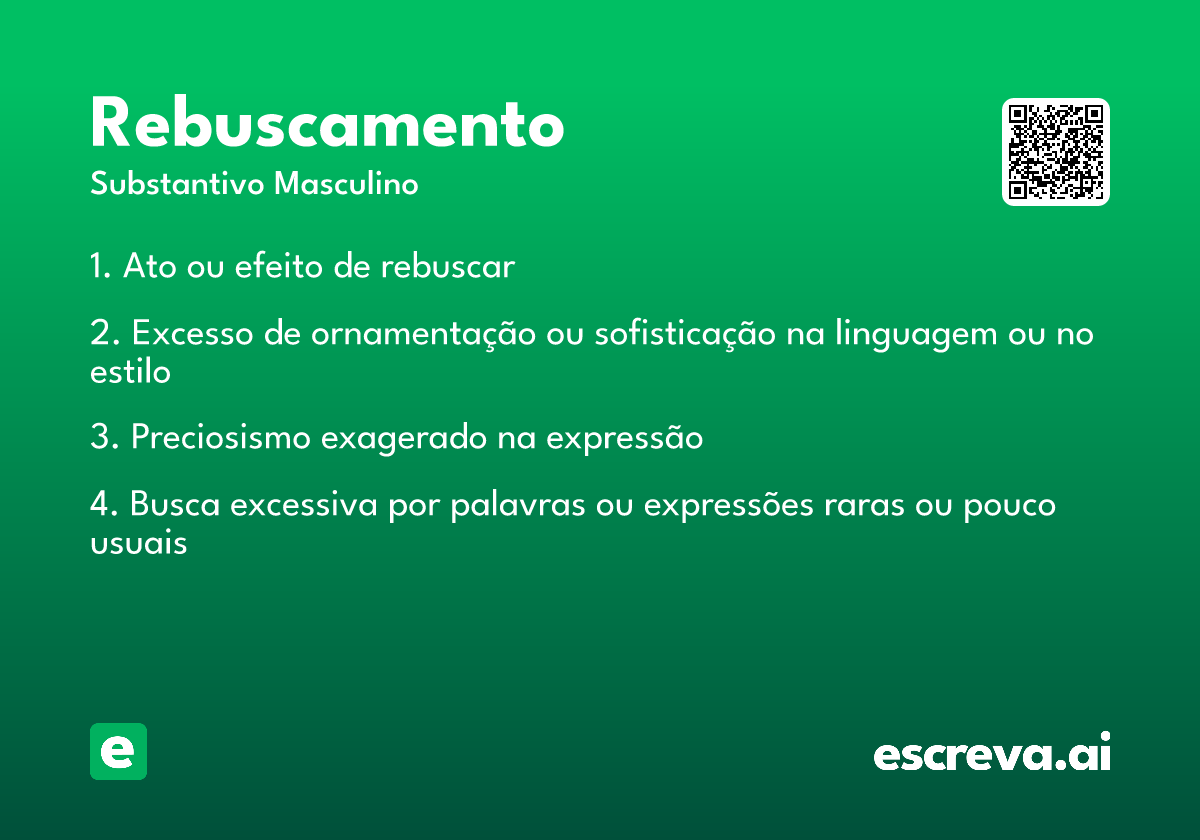 Rebuscamento
Substantivo Masculino

1. Ato ou efeito de rebuscar

2. Excesso de ornamentação ou sofisticação na linguagem ou no estilo

3. Preciosismo exagerado na expressão

4. Busca excessiva por palavras ou expressões raras ou pouco usuais

e

escreva.ai